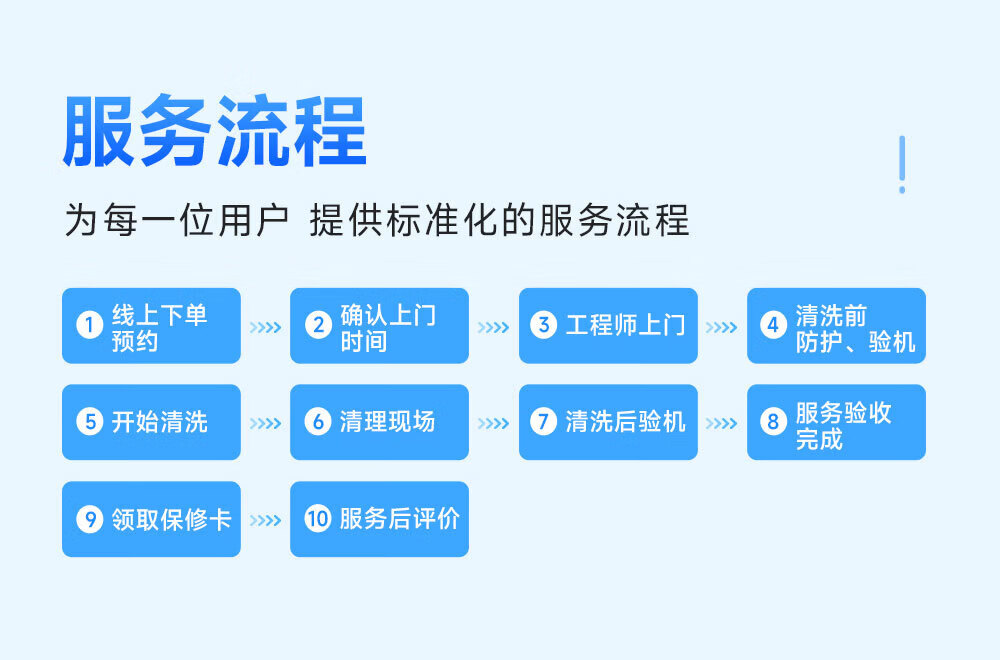 服务流程

为每一位用户 提供标准化的服务流程

1 线上下单预约

2 确认上门时间

3 工程师上门

4 清洗前防护、验机

5 开始清洗

6 清理现场

7 清洗后验机

8 服务验收完成

9 领取保修卡

10 服务后评价